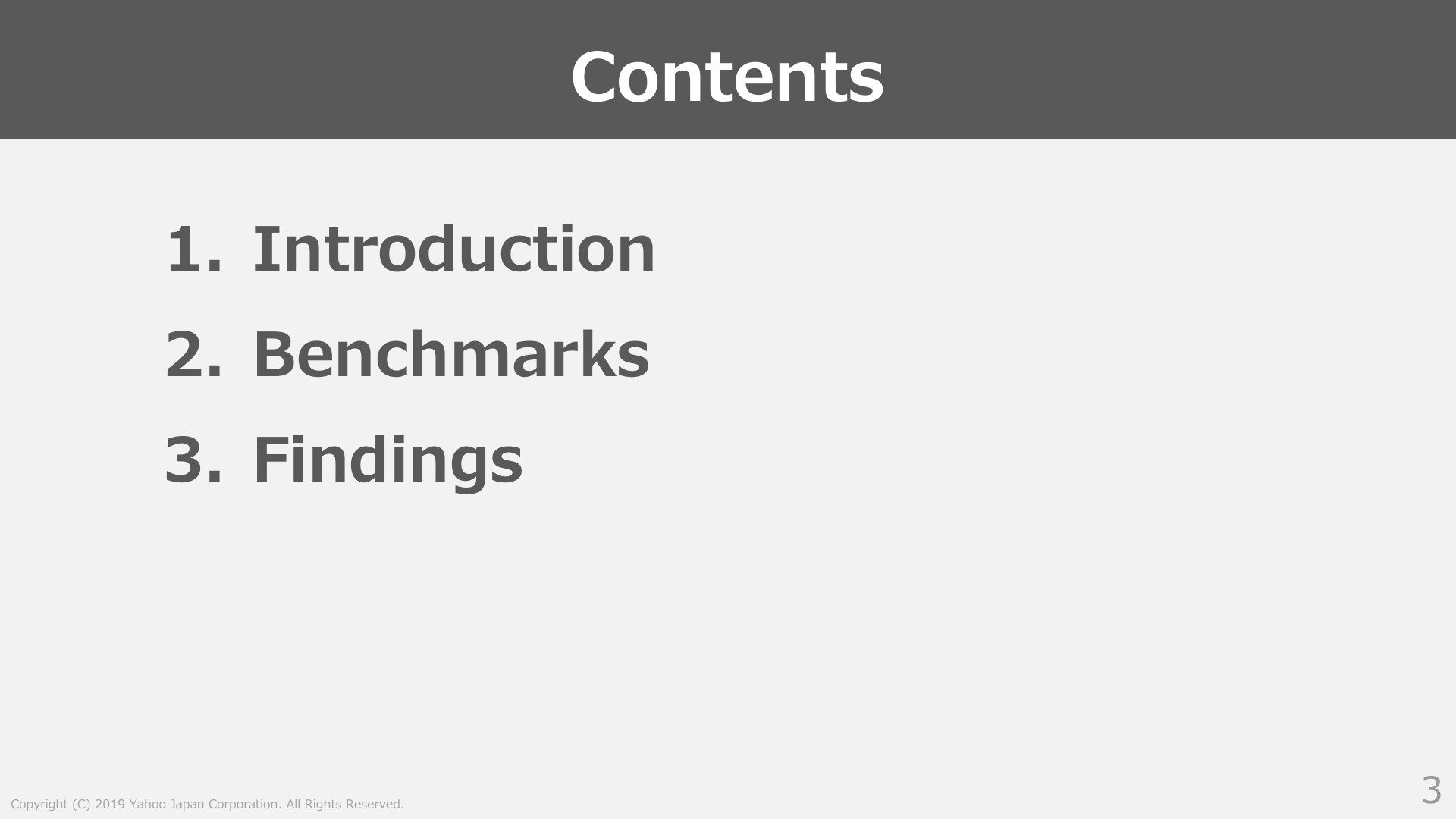 Contents

1. Introduction
2. Benchmarks
3. Findings

Copyright (C) 2019 Yahoo Japan Corporation. All Rights Reserved.

3